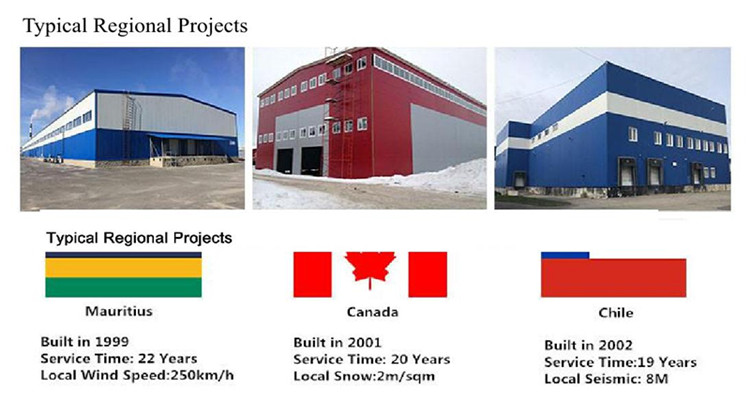 Typical Regional Projects

Typical Regional Projects

Mauritius

Built in 1999
Service Time: 22 Years
Local Wind Speed:250km/h

Canada

Built in 2001
Service Time: 20 Years
Local Snow:2m/sqm

Chile

Built in 2002
Service Time:19 Years
Local Seismic: 8M